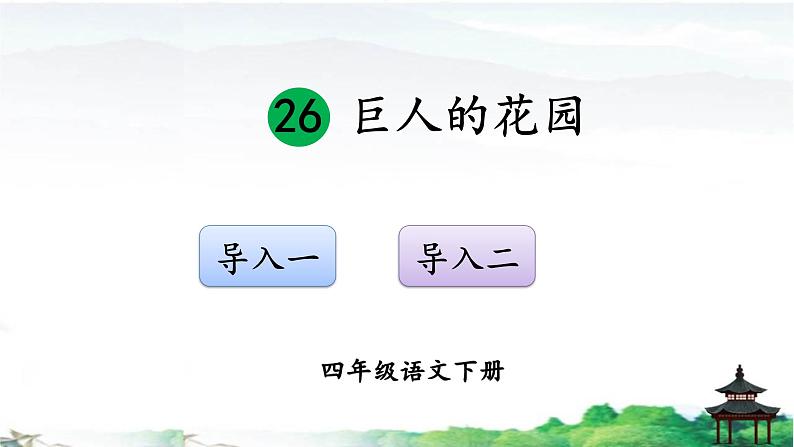 26 巨人的花园

导入一

导入二

四年级语文下册